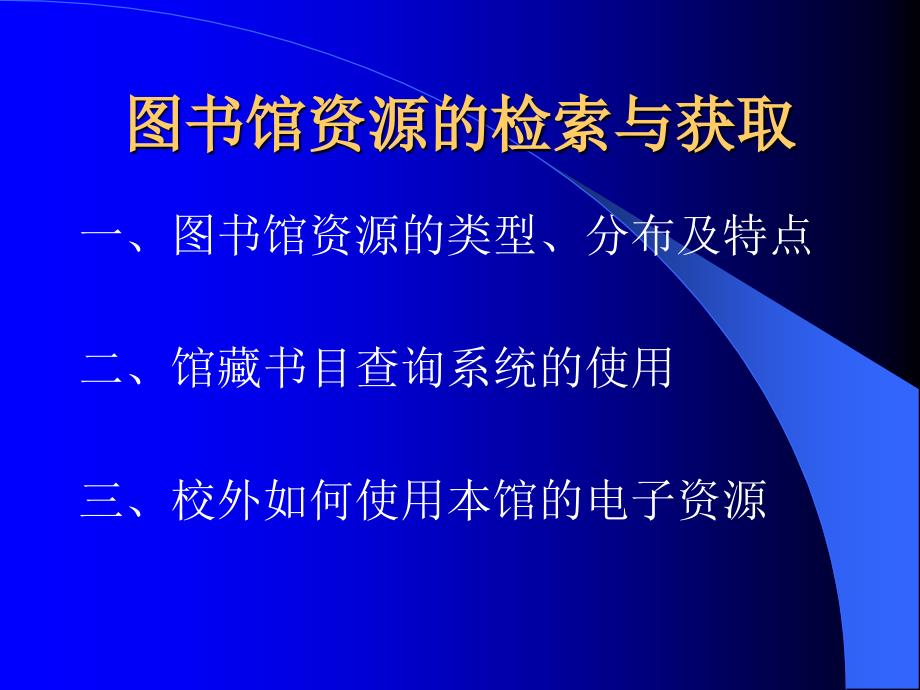 图书馆资源的检索与获取

一、图书馆资源的类型、分布及特点

二、馆藏书目查询系统的使用

三、校外如何使用本馆的电子资源